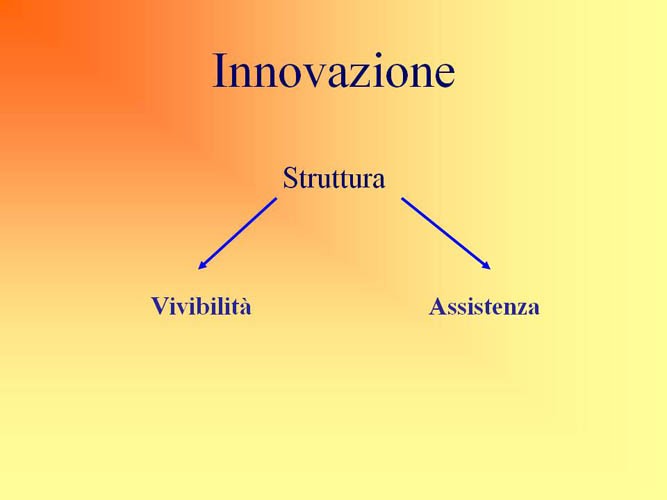 Innovazione

Struttura

Vivibilità

Assistenza